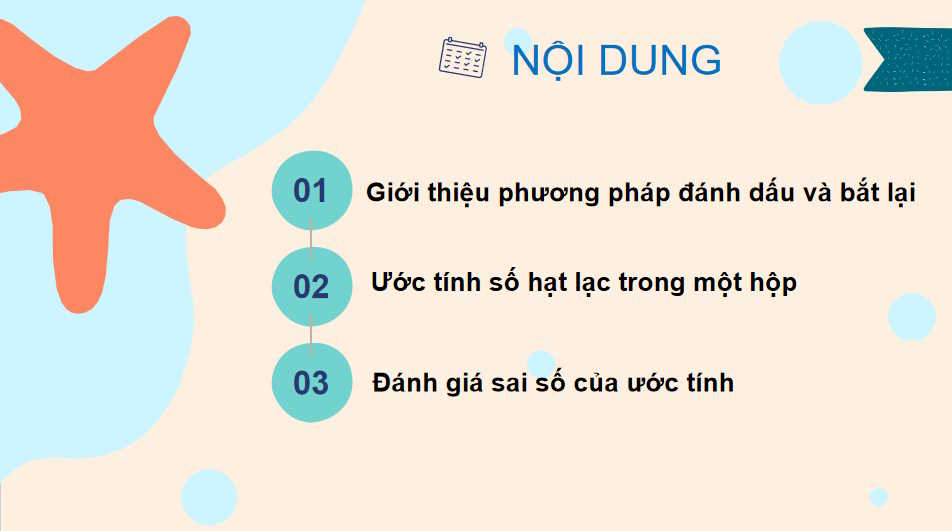 NỘI DUNG

01 Giới thiệu phương pháp đánh dấu và bắt lại

02 Ước tính số hạt lạc trong một hộp

03 Đánh giá sai số của ước tính